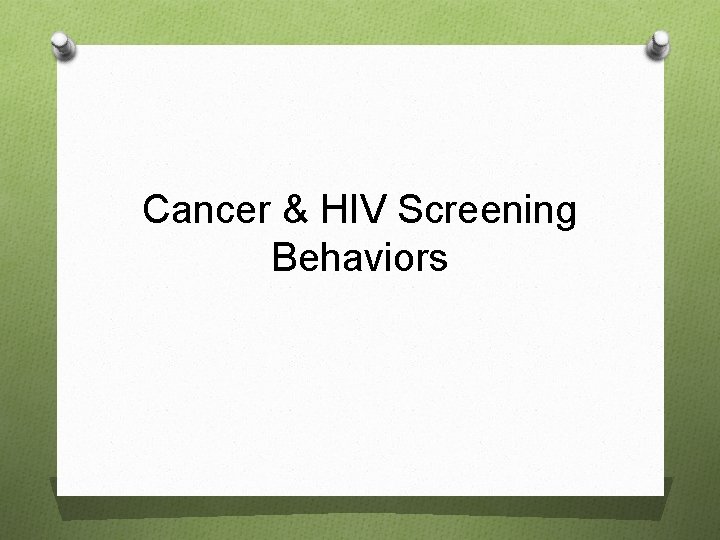 Cancer & HIV Screening Behaviors